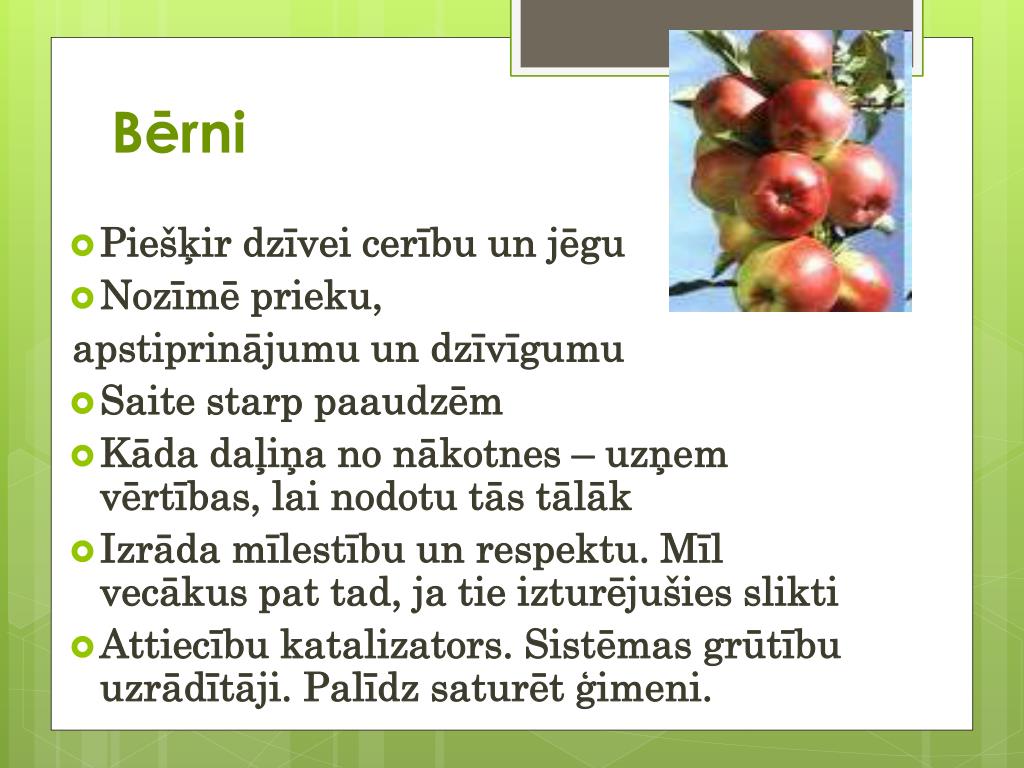 Bērni

Piešķir dzīvei cerību un jēgu
Nozīmē prieku,
apstiprinājumu un dzīvīgumu
Saite starp paaudzēm
Kāda daļiņa no nākotnes – uzņem vērtības, lai nodotu tās tālāk
Izrāda mīlestību un respektu. Mīl vecākus pat tad, ja tie izturējušies slikti
Attiecību katalizators. Sistēmas grūtību uzrādītāji. Palīdz saturēt ģimeni.